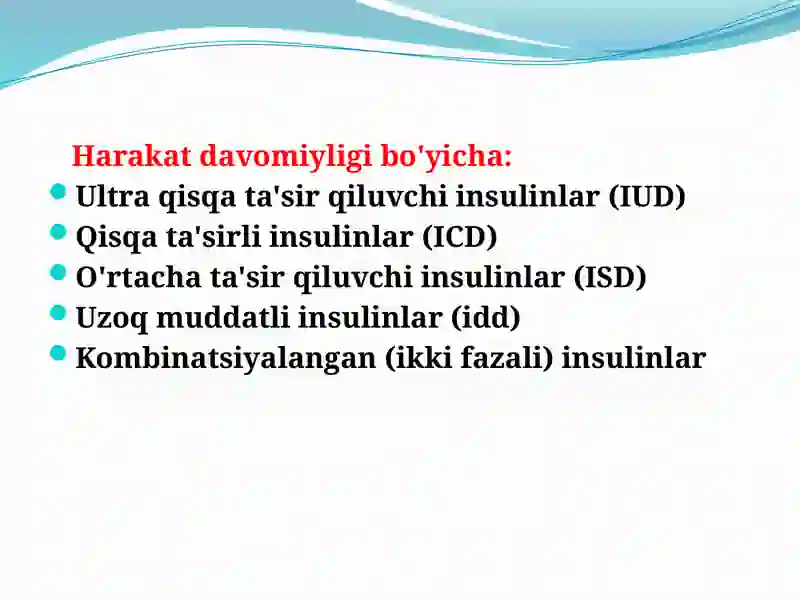 Harakat davomiyligi bo'yicha:

- Ultra qisqa ta'sir qiluvchi insulinlar (IUD)
- Qisqa ta'sirli insulinlar (ICD)
- O'rtacha ta'sir qiluvchi insulinlar (ISD)
- Uzoq muddatli insulinlar (idd)
- Kombinatsiyalangan (ikki fazali) insulinlar